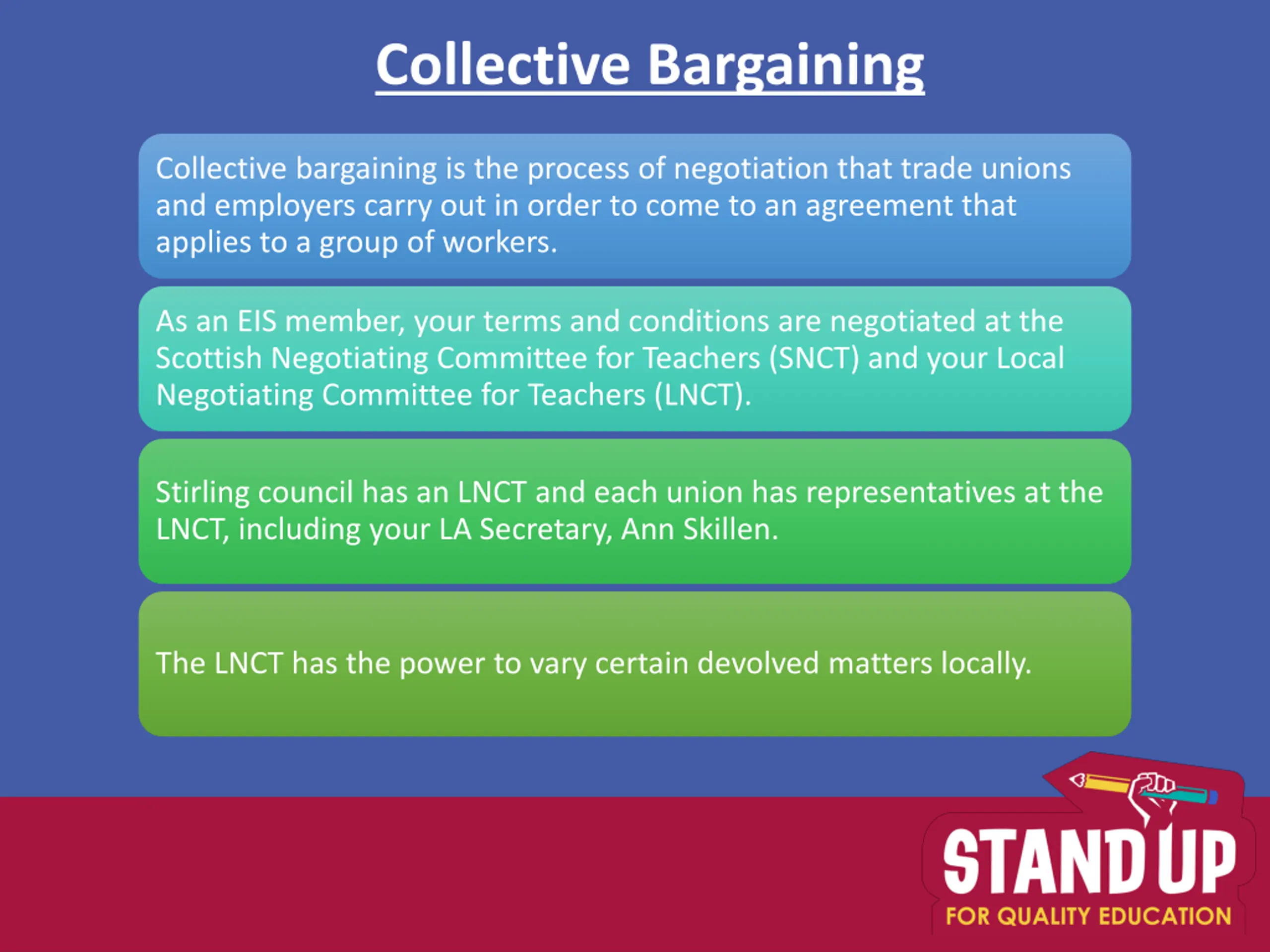 Collective Bargaining

Collective bargaining is the process of negotiation that trade unions and employers carry out in order to come to an agreement that applies to a group of workers.

As an EIS member, your terms and conditions are negotiated at the Scottish Negotiating Committee for Teachers (SNCT) and your Local Negotiating Committee for Teachers (LNCT).

Stirling council has an LNCT and each union has representatives at the LNCT, including your LA Secretary, Ann Skillen.

The LNCT has the power to vary certain devolved matters locally.

STAND UP
FOR QUALITY EDUCATION